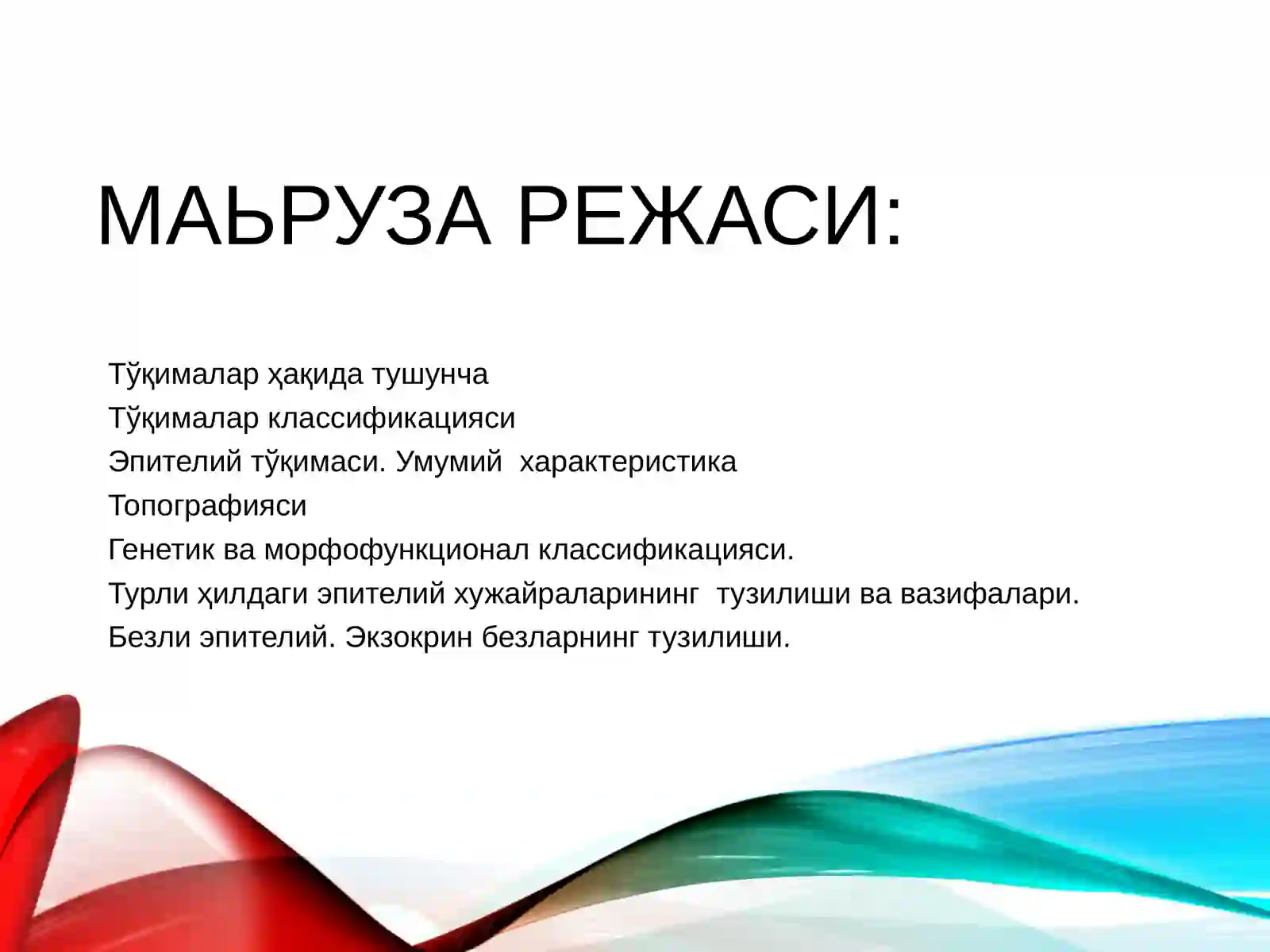 МАЬРУЗА РЕЖАСИ:

Тўқималар ҳақида тушунча
Тўқималар классификацияси
Эпителий тўқимаси. Умумий  характеристика
Топографияси
Генетик ва морфофункционал классификацияси.
Турли ҳилдаги эпителий хужайраларининг  тузилиши ва вазифалари.
Безли эпителий. Экзокрин безларнинг тузилиши.